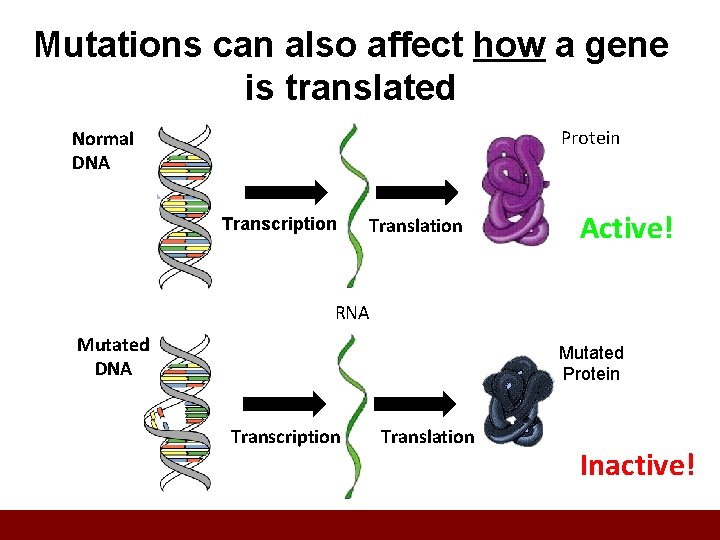 Mutations can also affect how a gene is translated

Normal DNA

Transcription

Translation

Protein

Active!

RNA

Mutated DNA

Transcription

Translation

Mutated Protein

Inactive!